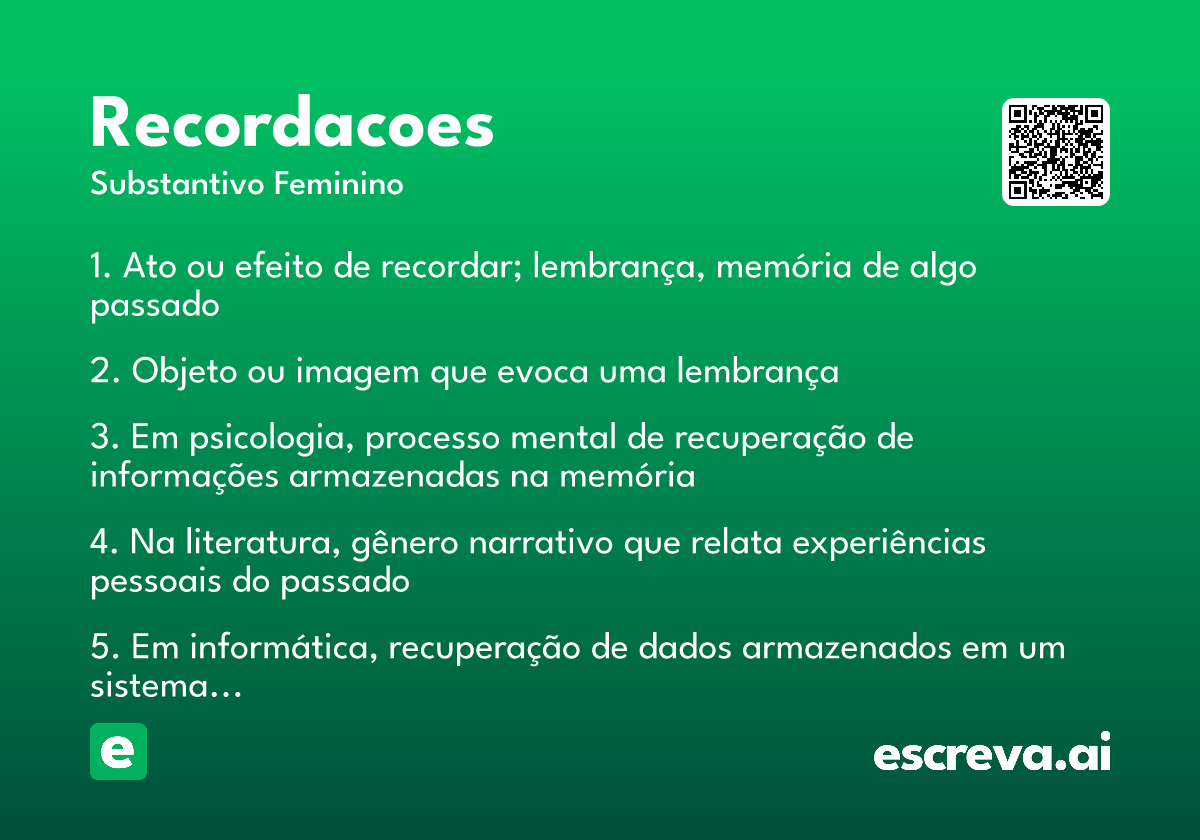 Recordacoes
Substantivo Feminino

1. Ato ou efeito de recordar; lembrança, memória de algo passado

2. Objeto ou imagem que evoca uma lembrança

3. Em psicologia, processo mental de recuperação de informações armazenadas na memória

4. Na literatura, gênero narrativo que relata experiências pessoais do passado

5. Em informática, recuperação de dados armazenados em um sistema…

e

escreva.ai